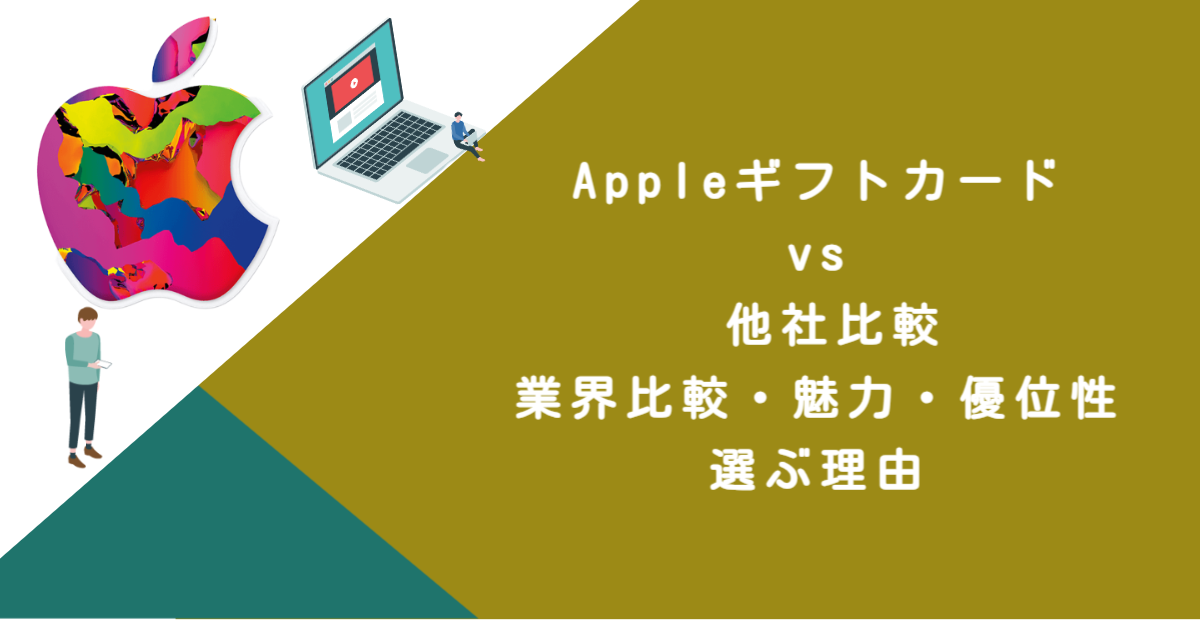 Appleギフトカード
vs
他社比較
業界比較・魅力・優位性
選ぶ理由